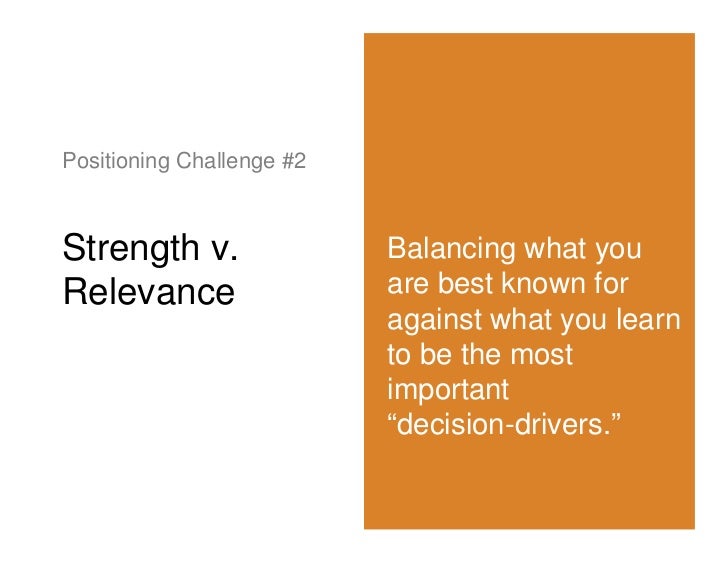 Positioning Challenge #2

Strength v. Relevance

Balancing what you are best known for against what you learn to be the most important “decision-drivers.”